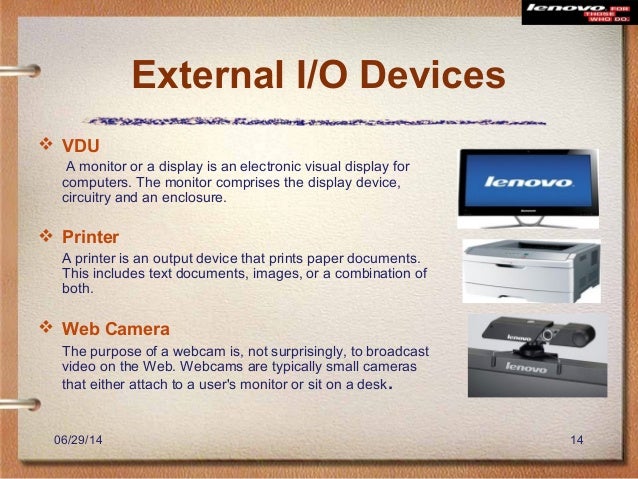 lenovo FOR THOSE WHO DO.

External I/O Devices

❖ VDU
A monitor or a display is an electronic visual display for computers. The monitor comprises the display device, circuitry and an enclosure.

lenovo

❖ Printer
A printer is an output device that prints paper documents. This includes text documents, images, or a combination of both.

❖ Web Camera
The purpose of a webcam is, not surprisingly, to broadcast video on the Web. Webcams are typically small cameras that either attach to a user's monitor or sit on a desk.

lenovo
lenovo

06/29/14

14